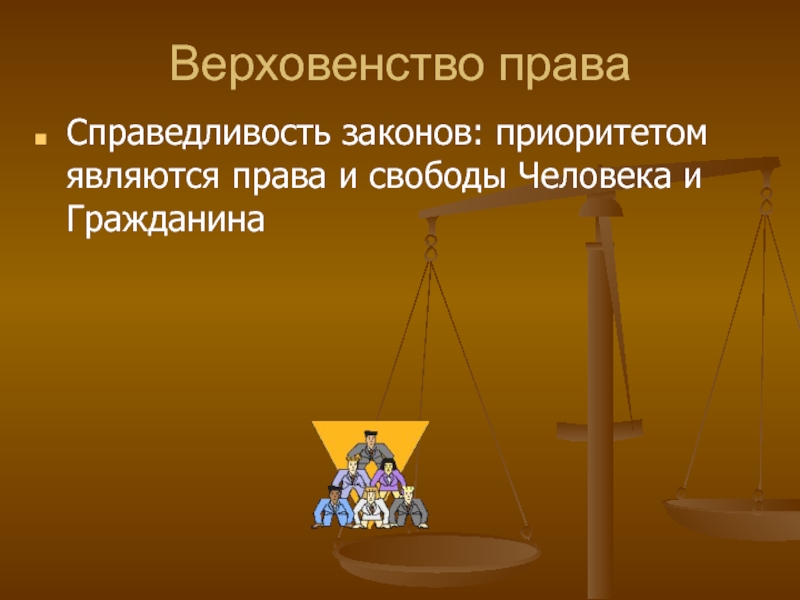 Верховенство права

Справедливость законов: приоритетом являются права и свободы Человека и Гражданина